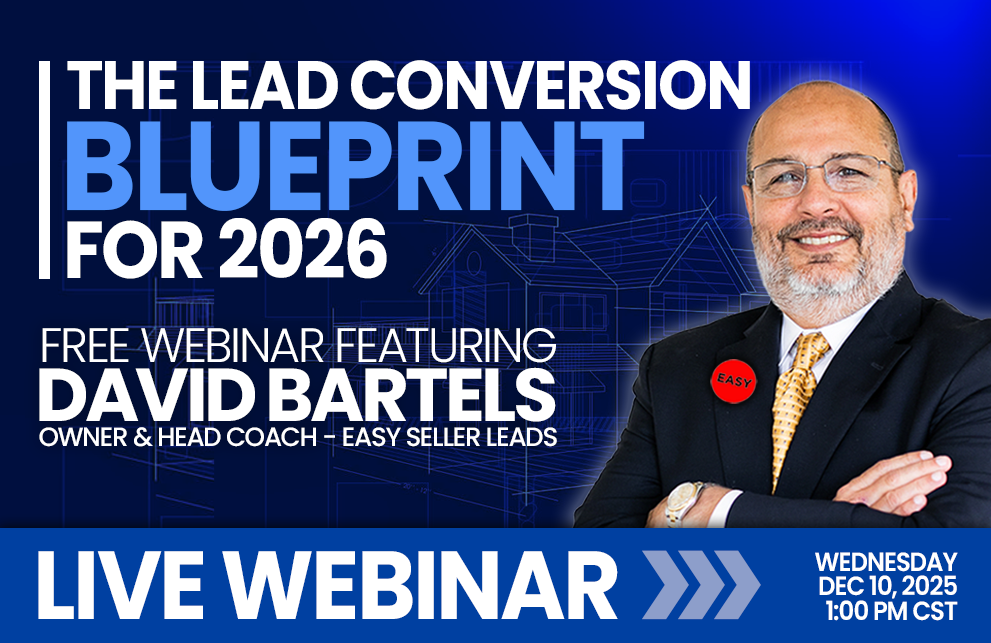 THE LEAD CONVERSION
BLUEPRINT
FOR 2026

FREE WEBINAR FEATURING
DAVID BARTELS
OWNER & HEAD COACH - EASY SELLER LEADS

EASY

LIVE WEBINAR

WEDNESDAY
DEC 10, 2025
1:00 PM CST